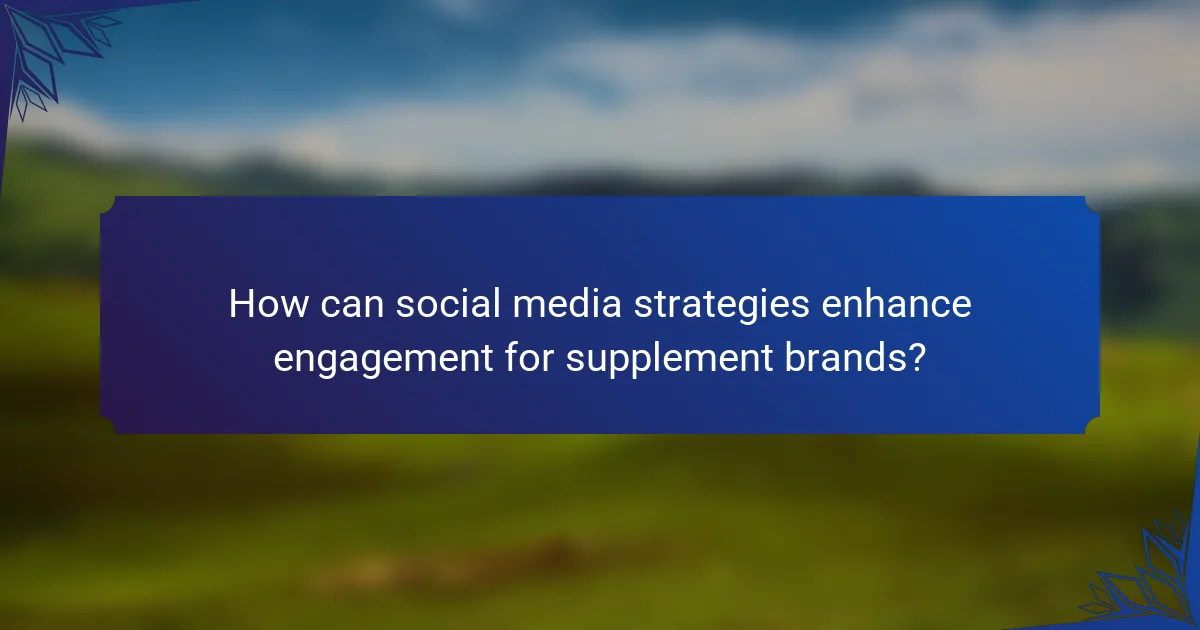 How can social media strategies enhance engagement for supplement brands?